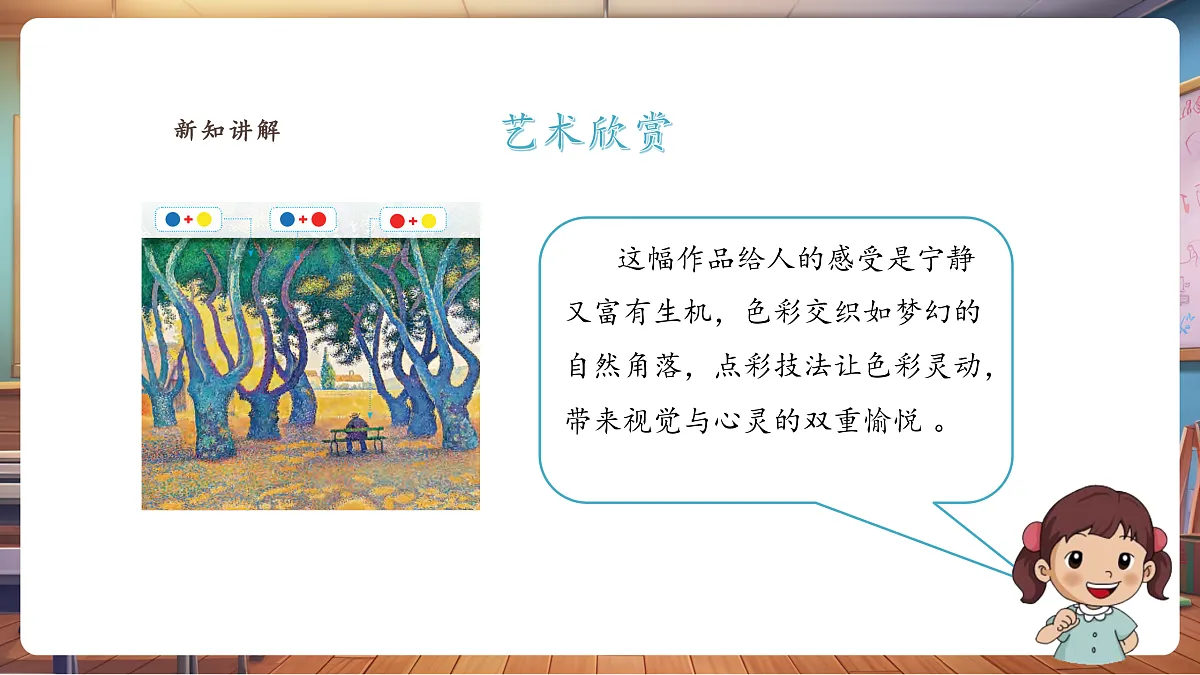 新知讲解

艺术欣赏

+ + +

这幅作品给人的感受是宁静又富有生机，色彩交织如梦幻的自然角落，点彩技法让色彩灵动，带来视觉与心灵的双重愉悦 。